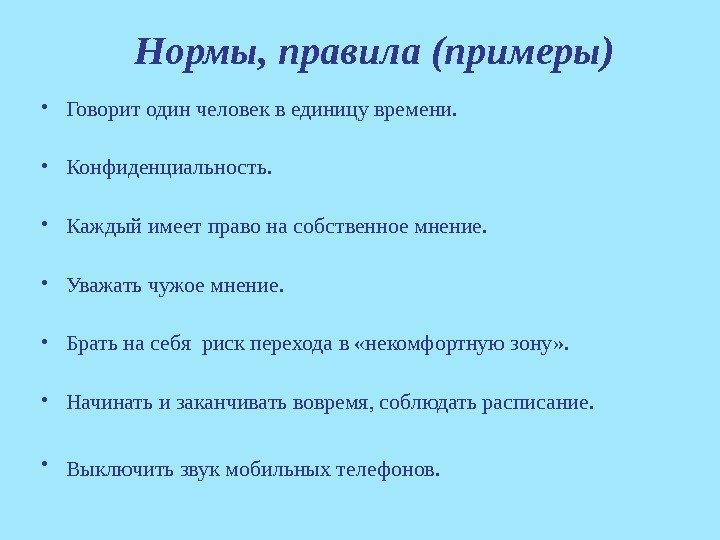 Нормы, правила (примеры)

• Говорит один человек в единицу времени.

• Конфиденциальность.

• Каждый имеет право на собственное мнение.

• Уважать чужое мнение.

• Брать на себя риск перехода в «некомфортную зону».

• Начинать и заканчивать вовремя, соблюдать расписание.

• Выключить звук мобильных телефонов.